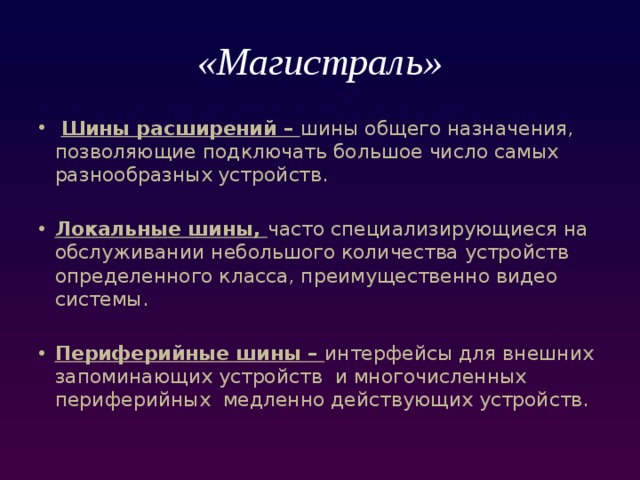 «Магистраль»

• Шины расширений – шины общего назначения, позволяющие подключать большое число самых разнообразных устройств.

• Локальные шины, часто специализирующиеся на обслуживании небольшого количества устройств определенного класса, преимущественно видео системы.

• Периферийные шины – интерфейсы для внешних запоминающих устройств и многочисленных периферийных медленно действующих устройств.